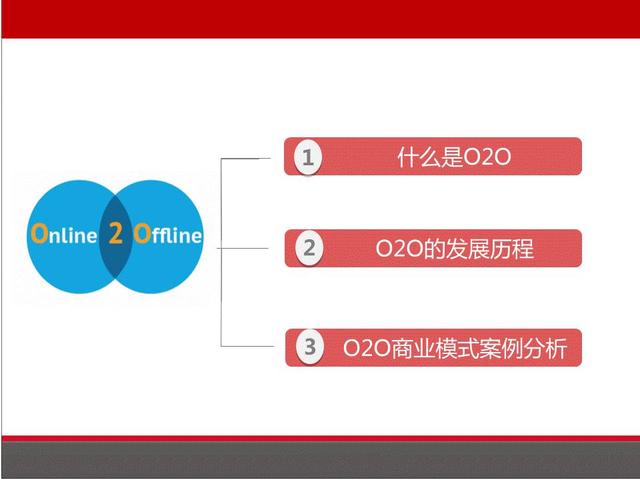 Online 2 Offline

1 什么是O2O

2 O2O的发展历程

3 O2O商业模式案例分析